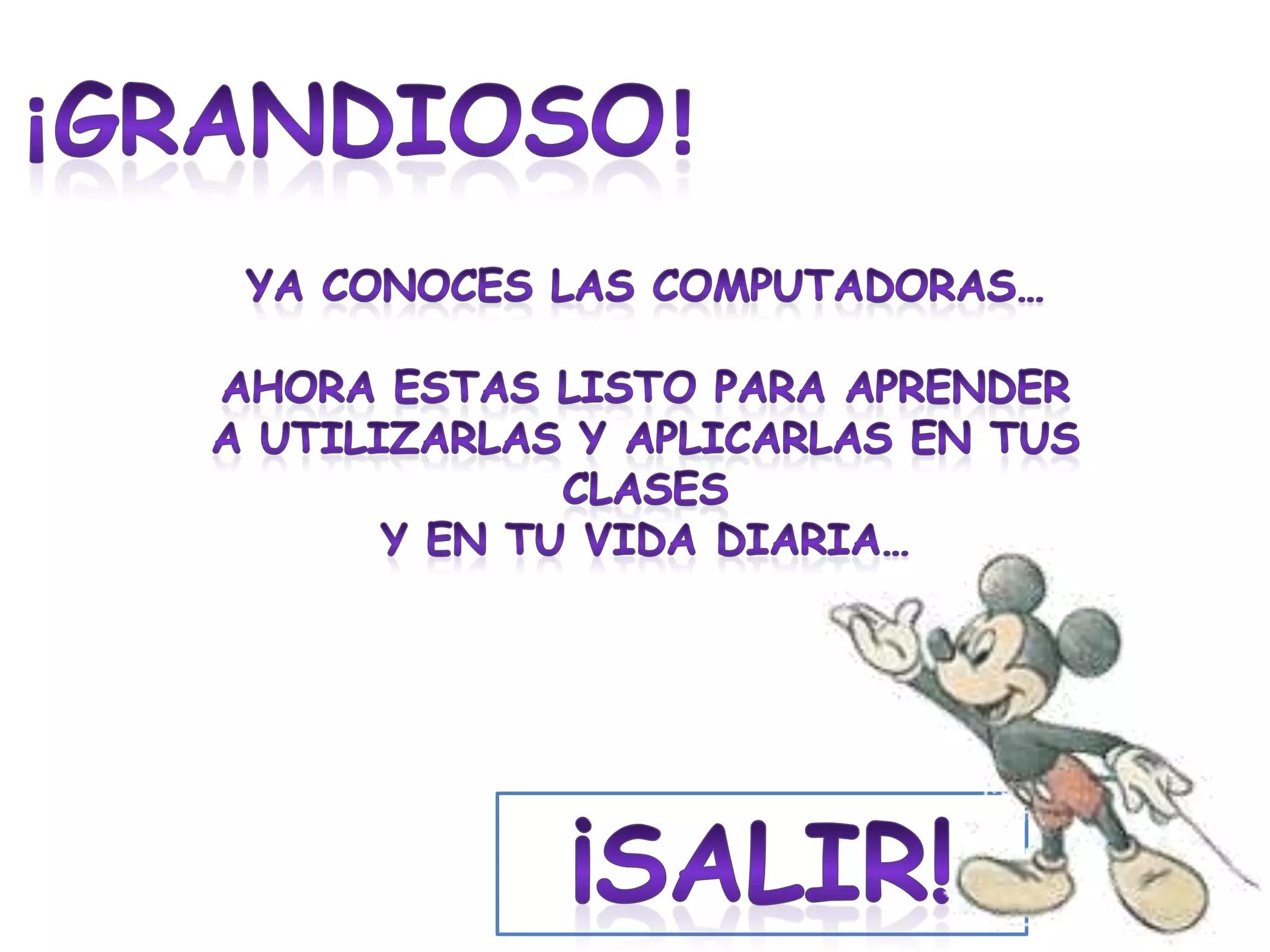 ¡GRANDIOSO!

YA CONOCES LAS COMPUTADORAS…

AHORA ESTAS LISTO PARA APRENDER A UTILIZARLAS Y APLICARLAS EN TUS CLASES
Y EN TU VIDA DIARIA…

¡SALIR!